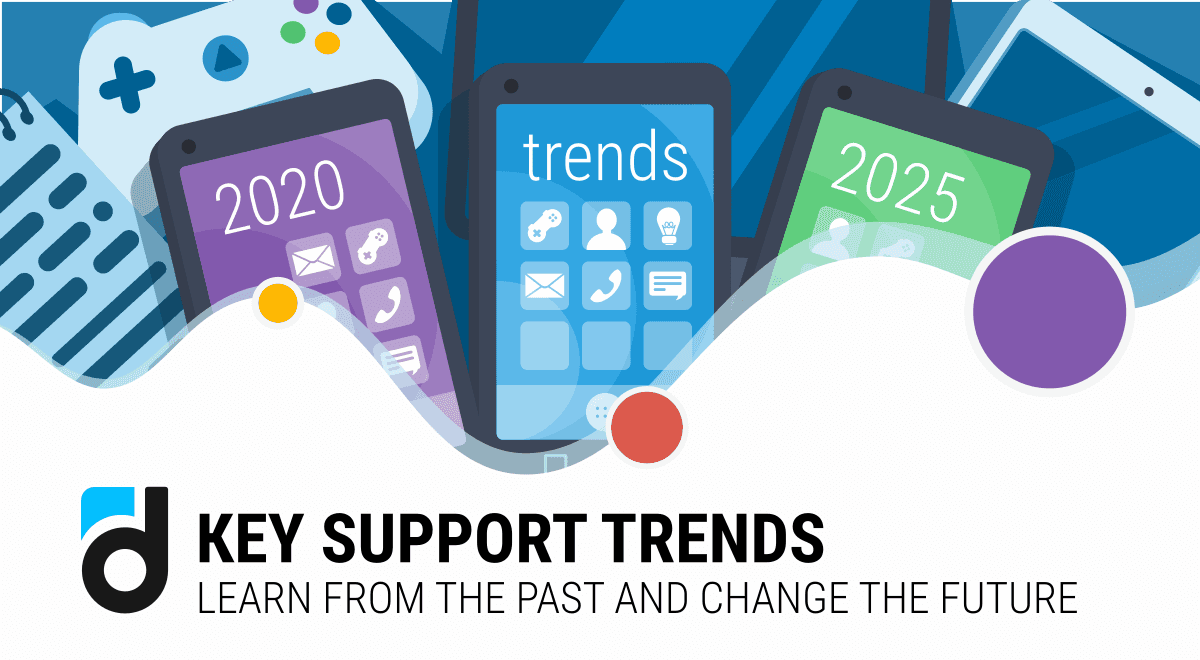 2020

trends

2025

KEY SUPPORT TRENDS
LEARN FROM THE PAST AND CHANGE THE FUTURE